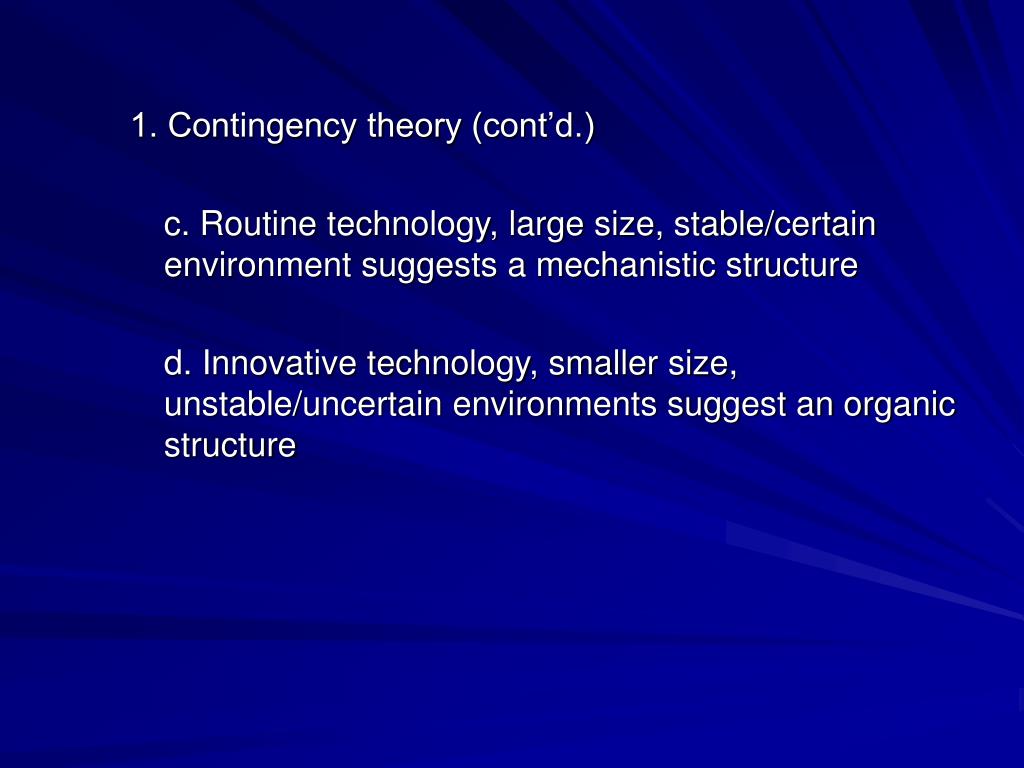 1. Contingency theory (cont’d.)

c. Routine technology, large size, stable/certain environment suggests a mechanistic structure

d. Innovative technology, smaller size, unstable/uncertain environments suggest an organic structure